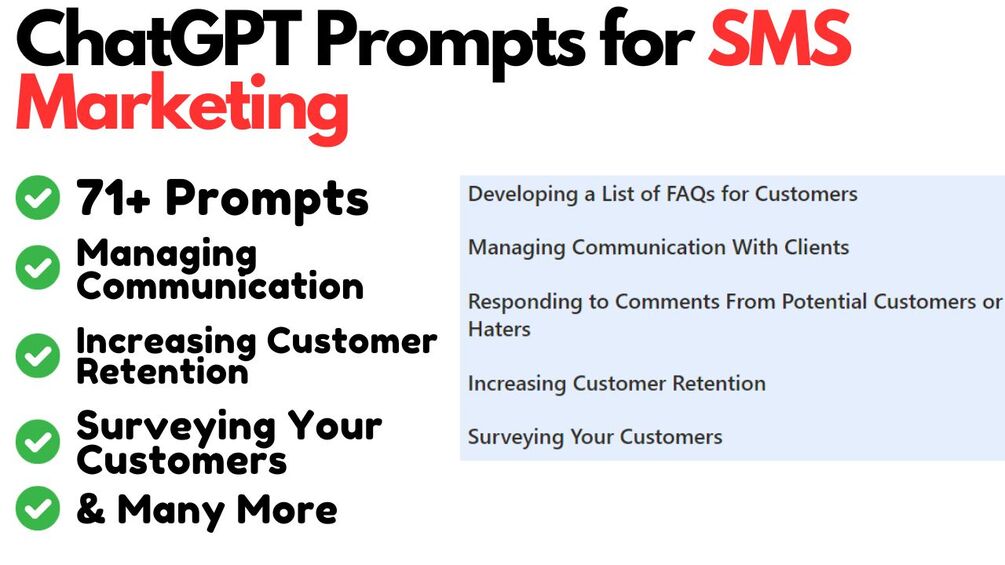 ChatGPT Prompts for SMS Marketing

71+ Prompts

Managing Communication

Increasing Customer Retention

Surveying Your Customers

& Many More

Developing a List of FAQs for Customers

Managing Communication With Clients

Responding to Comments From Potential Customers or Haters

Increasing Customer Retention

Surveying Your Customers